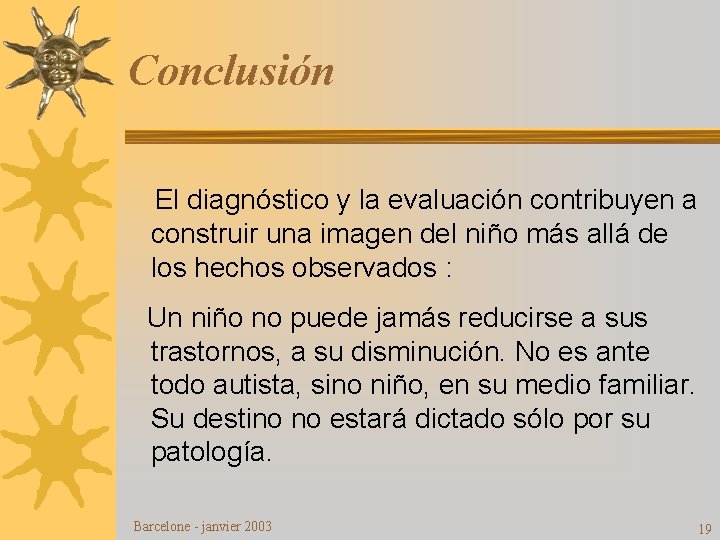 Conclusión

El diagnóstico y la evaluación contribuyen a construir una imagen del niño más allá de los hechos observados :

Un niño no puede jamás reducirse a sus trastornos, a su disminución. No es ante todo autista, sino niño, en su medio familiar. Su destino no estará dictado sólo por su patología.

Barcelone - janvier 2003

19